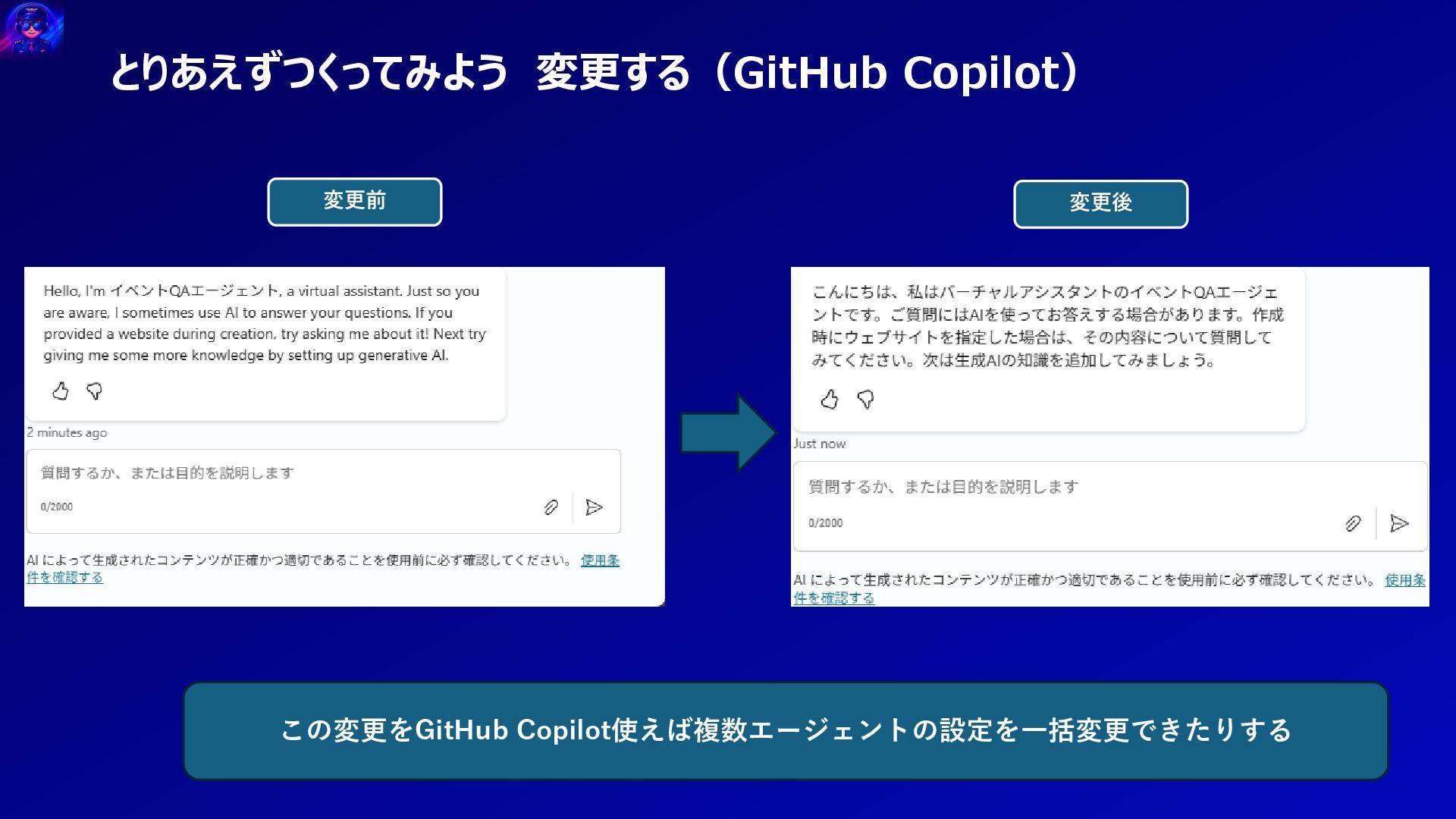 とりあえずつくってみよう　変更する（GitHub Copilot）

変更前

Hello, I'm イベントQAエージェント, a virtual assistant. Just so you are aware, I sometimes use AI to answer your questions. If you provided a website during creation, try asking me about it! Next try giving me some more knowledge by setting up generative AI.

2 minutes ago

質問するか、または目的を説明します

0/2000

AI によって生成されたコンテンツが正確かつ適切であることを使用前に必ず確認してください。 使用条件を確認する

変更後

こんにちは、私はバーチャルアシスタントのイベントQAエージェントです。ご質問にはAIを使ってお答えする場合があります。作成時にウェブサイトを指定した場合は、その内容について質問してみてください。次は生成AIの知識を追加してみましょう。

Just now

質問するか、または目的を説明します

0/2000

AI によって生成されたコンテンツが正確かつ適切であることを使用前に必ず確認してください。 使用条件を確認する

この変更をGitHub Copilot使えば複数エージェントの設定を一括変更できたりする